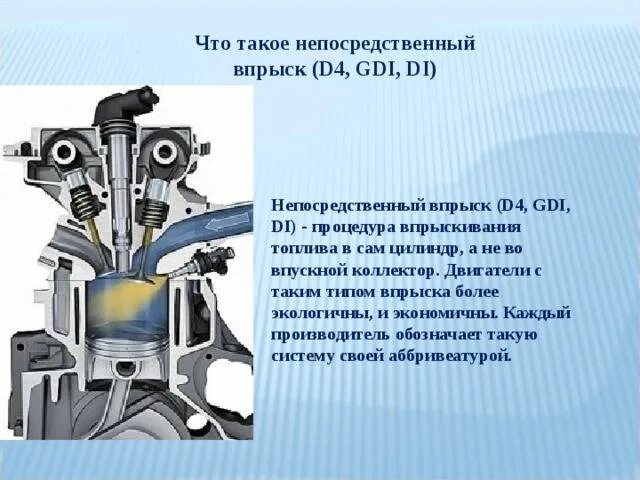 Что такое непосредственный впрыск (D4, GDI, DI)

Непосредственный впрыск (D4, GDI, DI) - процедура впрыскивания топлива в сам цилиндр, а не во впускной коллектор. Двигатели с таким типом впрыска более экологичны, и экономичны. Каждый производитель обозначает такую систему своей аббривеатурой.